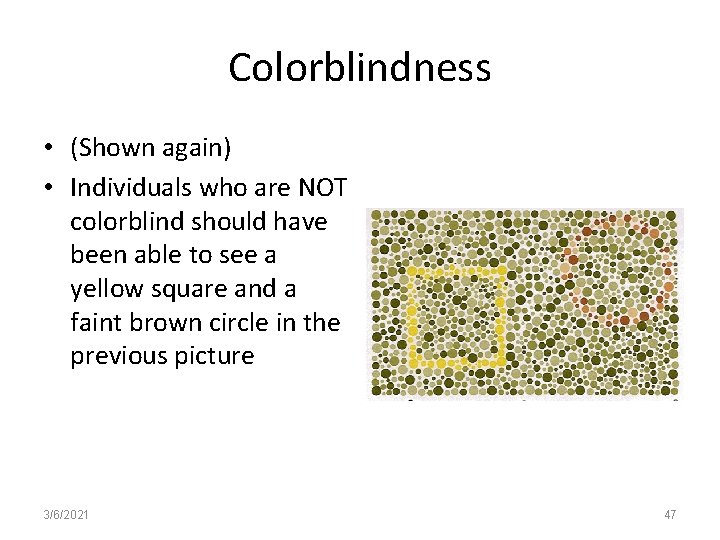 Colorblindness

• (Shown again)
• Individuals who are NOT colorblind should have been able to see a yellow square and a faint brown circle in the previous picture

3/6/2021

47